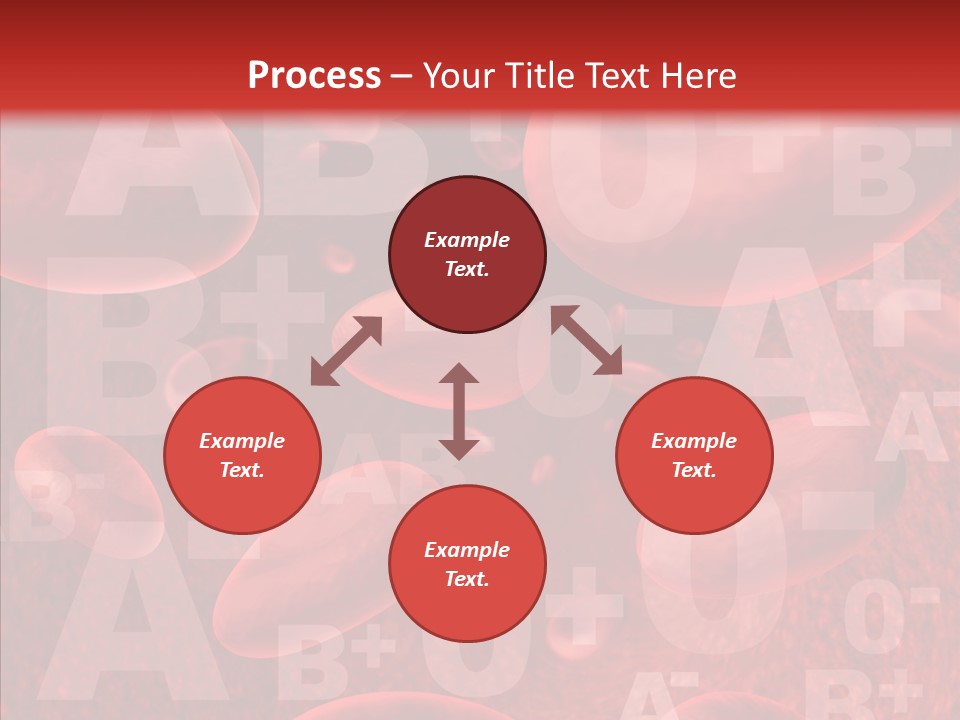 Process – Your Title Text Here

Example Text.

Example Text.

Example Text.

Example Text.